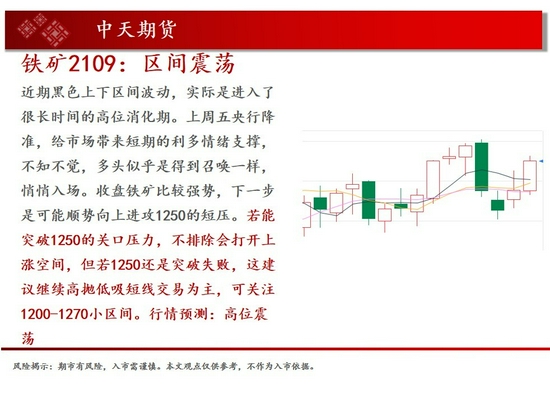 中天期货

铁矿2109：区间震荡

近期黑色上下区间波动，实际是进入了很长时间的高位消化期。上周五央行降准，给市场带来短期的利多情绪支撑，不知不觉，多头似乎是得到召唤一样，悄悄入场。收盘铁矿比较强势，下一步是可能顺势向上进攻1250的短压。若能突破1250的关口压力，不排除会打开上涨空间，但若1250还是突破失败，这建议继续高抛低吸短线交易为主，可关注1200-1270小区间。行情预测：高位震荡

风险揭示：期市有风险，入市需谨慎。本文观点仅供参考，不作为入市依据。